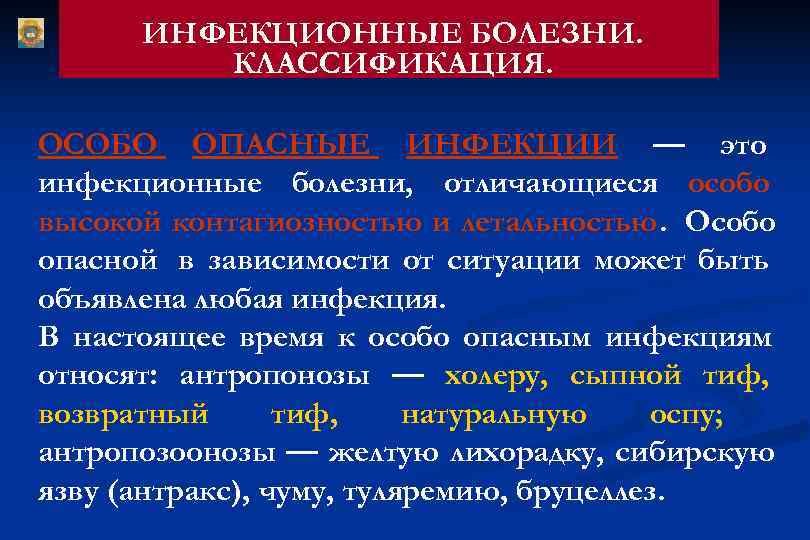 ИНФЕКЦИОННЫЕ БОЛЕЗНИ. КЛАССИФИКАЦИЯ.

ОСОБО ОПАСНЫЕ ИНФЕКЦИИ — это инфекционные болезни, отличающиеся особо высокой контагиозностью и летальностью. Особо опасной в зависимости от ситуации может быть объявлена любая инфекция.
В настоящее время к особо опасным инфекциям относят: антропонозы — холеру, сыпной тиф, возвратный тиф, натуральную оспу; антропозоонозы — желтую лихорадку, сибирскую язву (антракс), чуму, туляремию, бруцеллез.